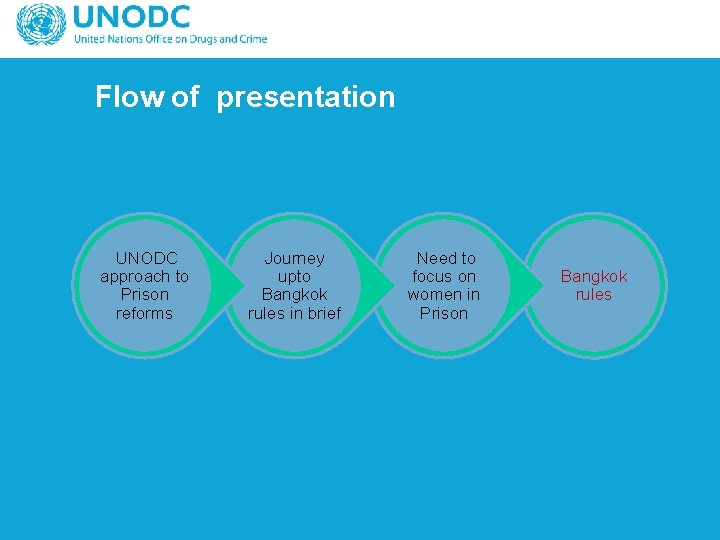 UNODC
United Nations Office on Drugs and Crime

Flow of presentation

UNODC approach to Prison reforms

Journey upto Bangkok rules in brief

Need to focus on women in Prison

Bangkok rules